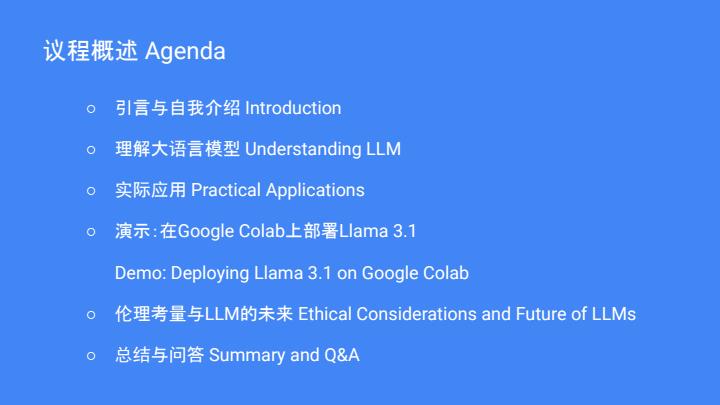 议程概述 Agenda

○ 引言与自我介绍 Introduction
○ 理解大语言模型 Understanding LLM
○ 实际应用 Practical Applications
○ 演示：在Google Colab上部署Llama 3.1
Demo: Deploying Llama 3.1 on Google Colab
○ 伦理考量与LLM的未来 Ethical Considerations and Future of LLMs
○ 总结与问答 Summary and Q&A